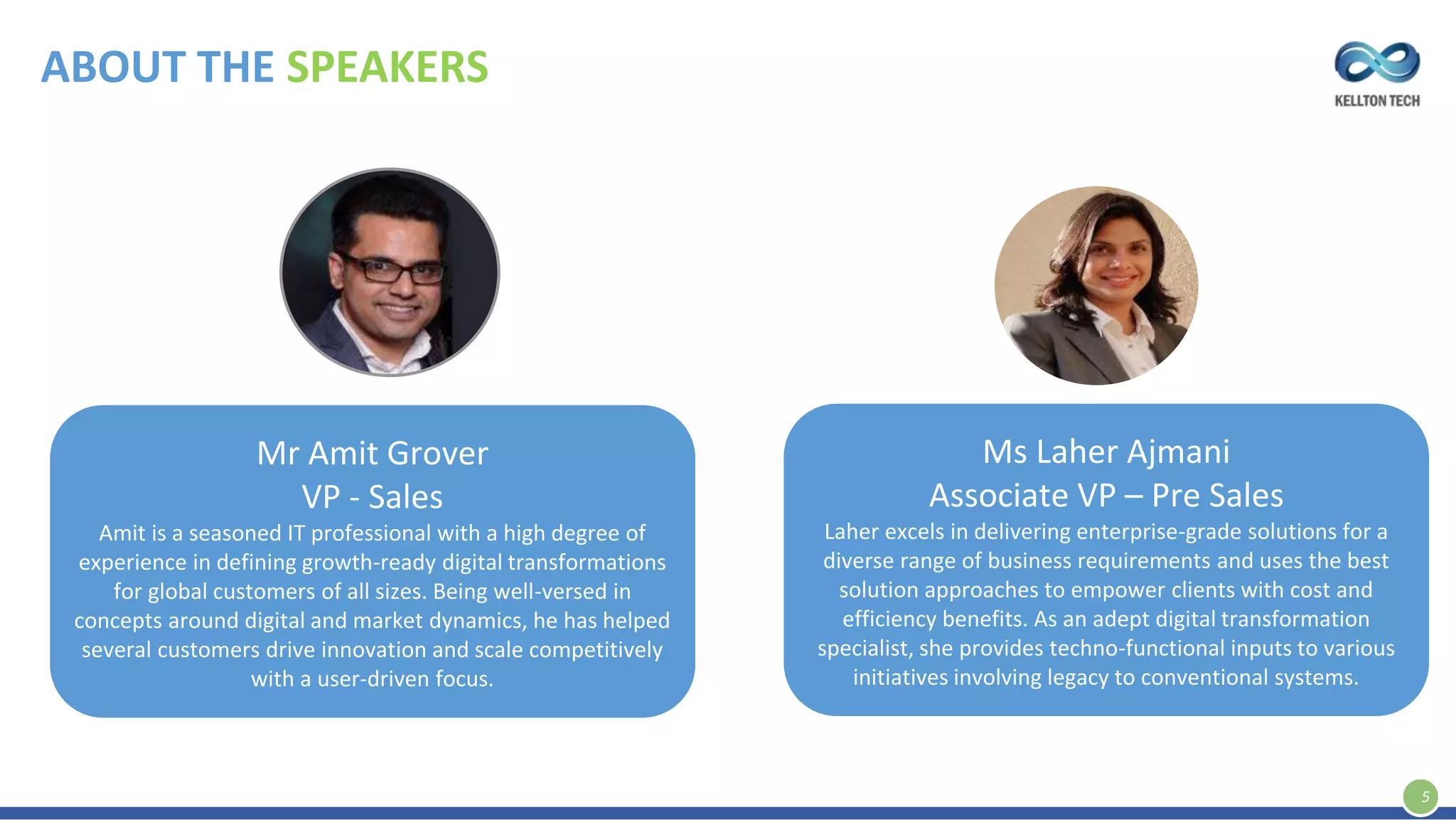 ABOUT THE SPEAKERS

KELLTON TECH

Mr Amit Grover
VP - Sales
Amit is a seasoned IT professional with a high degree of experience in defining growth-ready digital transformations for global customers of all sizes. Being well-versed in concepts around digital and market dynamics, he has helped several customers drive innovation and scale competitively with a user-driven focus.

Ms Laher Ajmani
Associate VP – Pre Sales
Laher excels in delivering enterprise-grade solutions for a diverse range of business requirements and uses the best solution approaches to empower clients with cost and efficiency benefits. As an adept digital transformation specialist, she provides techno-functional inputs to various initiatives involving legacy to conventional systems.

5